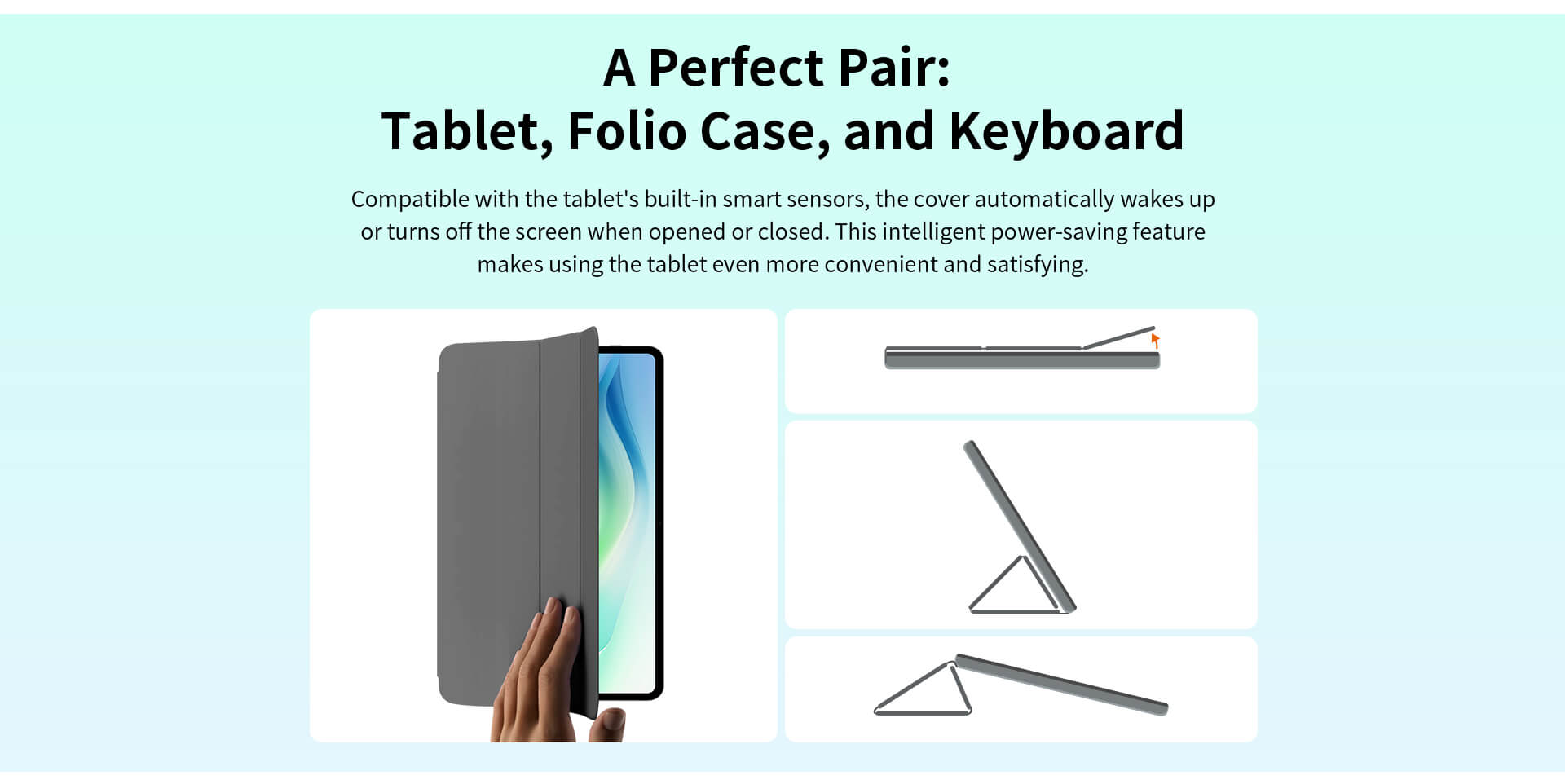 A Perfect Pair:
Tablet, Folio Case, and Keyboard

Compatible with the tablet's built-in smart sensors, the cover automatically wakes up or turns off the screen when opened or closed. This intelligent power-saving feature makes using the tablet even more convenient and satisfying.